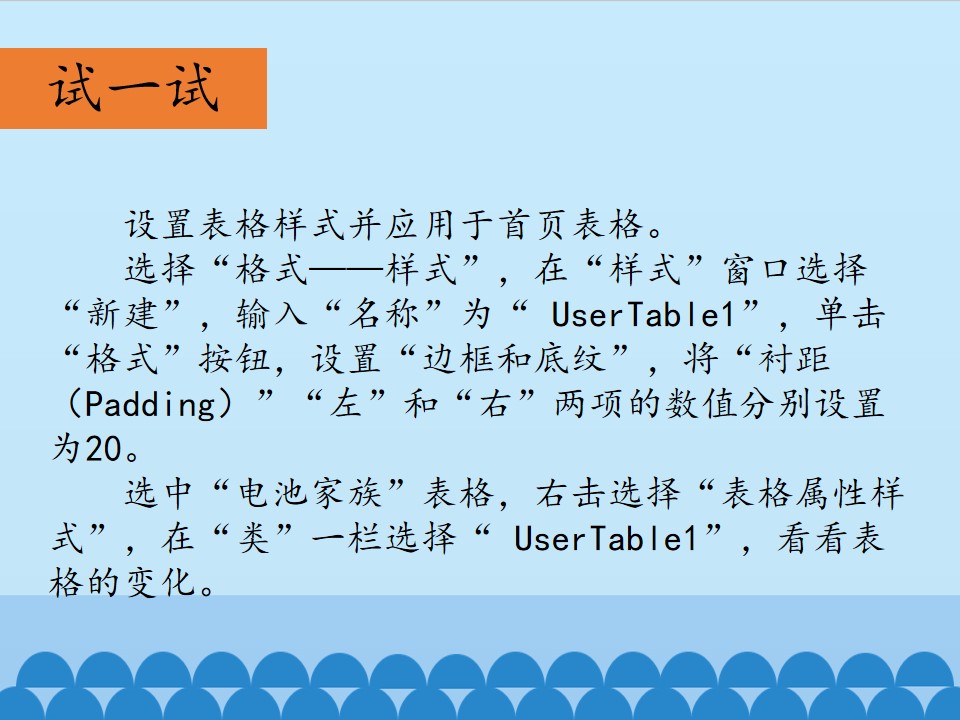 试一试

设置表格样式并应用于首页表格。

选择“格式——样式”，在“样式”窗口选择“新建”，输入“名称”为“UserTable1”，单击“格式”按钮，设置“边框和底纹”，将“衬距（Padding）”“左”和“右”两项的数值分别设置为20。

选中“电池家族”表格，右击选择“表格属性样式”，在“类”一栏选择“UserTable1”，看看表格的变化。